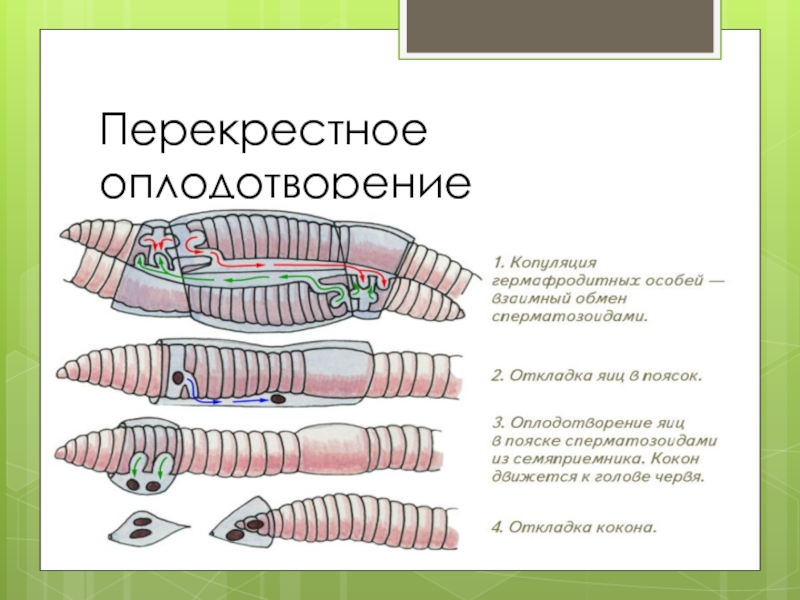 Перекрестное оплодотворение

1. Копуляция гермафродитных особей — взаимный обмен сперматозоидами.

2. Откладка яиц в поясок.

3. Оплодотворение яиц в пояске сперматозоидами из семяприемника. Кокон движется к голове червя.

4. Откладка кокона.